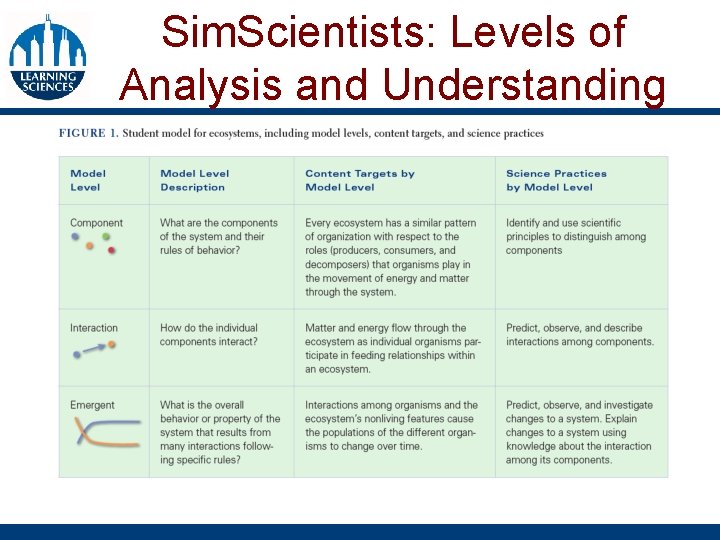 LEARNING SCIENCES

SimScientists: Levels of Analysis and Understanding

FIGURE 1. Student model for ecosystems, including model levels, content targets, and science practices

| Model Level | Model Level Description | Content Targets by Model Level | Science Practices by Model Level |
|---|---|---|---|
| Component | What are the components of the system and their rules of behavior? | Every ecosystem has a similar pattern of organization with respect to the roles (producers, consumers, and decomposers) that organisms play in the movement of energy and matter through the system. | Identify and use scientific principles to distinguish among components |
| Interaction | How do the individual components interact? | Matter and energy flow through the ecosystem as individual organisms participate in feeding relationships within an ecosystem. | Predict, observe, and describe interactions among components. |
| Emergent | What is the overall behavior or property of the system that results from many interactions following specific rules? | Interactions among organisms and the ecosystem's nonliving features cause the populations of the different organisms to change over time. | Predict, observe, and investigate changes to a system. Explain changes to a system using knowledge about the interaction among its components. |